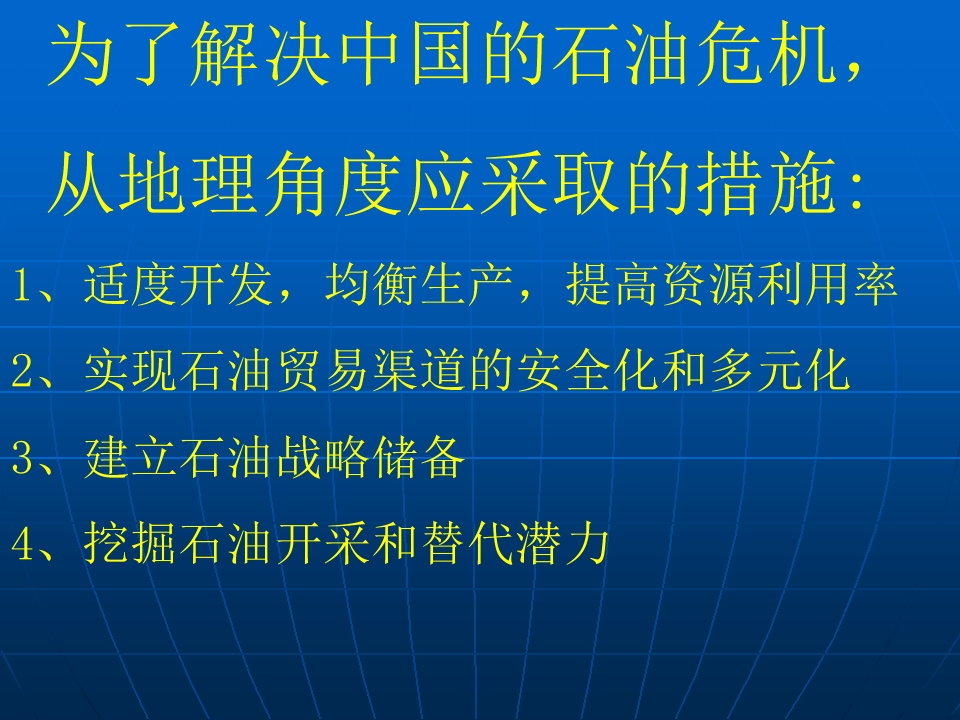 为了解决中国的石油危机，从地理角度应采取的措施:

1、适度开发，均衡生产，提高资源利用率

2、实现石油贸易渠道的安全化和多元化

3、建立石油战略储备

4、挖掘石油开采和替代潜力